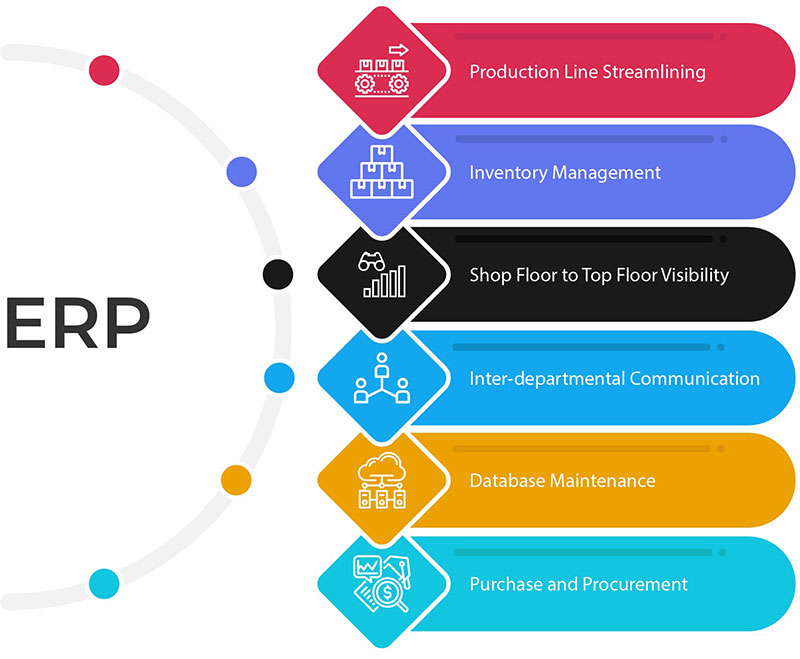 ERP

Production Line Streamlining

Inventory Management

Shop Floor to Top Floor Visibility

Inter-departmental Communication

Database Maintenance

Purchase and Procurement